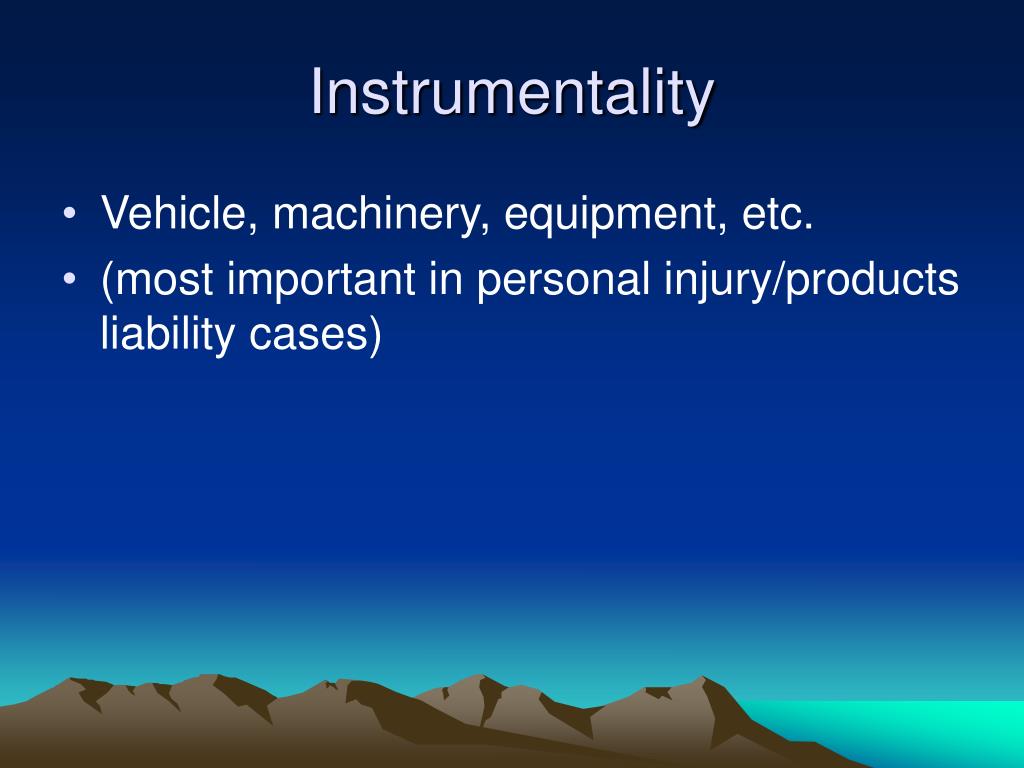 Instrumentality

• Vehicle, machinery, equipment, etc.
• (most important in personal injury/products liability cases)